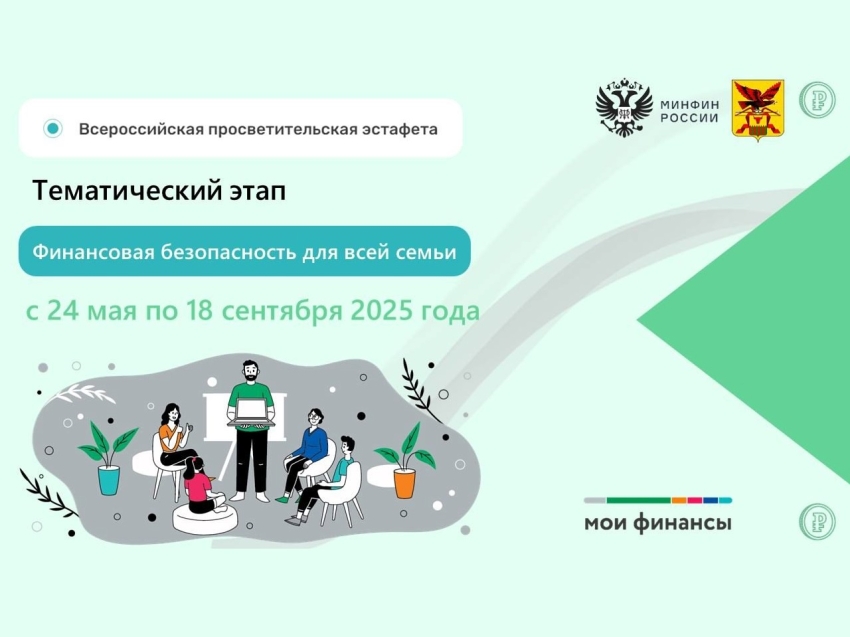 Всероссийская просветительская эстафета

МИНФИН РОССИИ

Тематический этап

Финансовая безопасность для всей семьи

с 24 мая по 18 сентября 2025 года

мои финансы